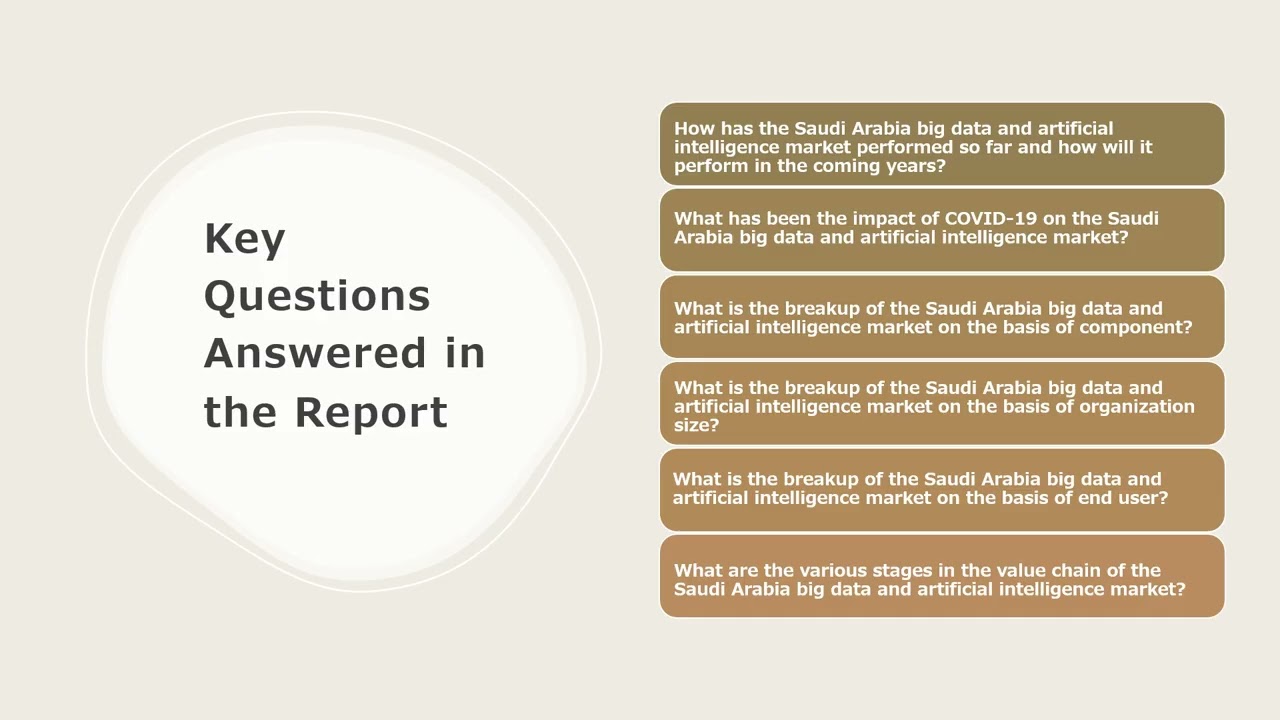 Key Questions Answered in the Report

How has the Saudi Arabia big data and artificial intelligence market performed so far and how will it perform in the coming years?

What has been the impact of COVID-19 on the Saudi Arabia big data and artificial intelligence market?

What is the breakup of the Saudi Arabia big data and artificial intelligence market on the basis of component?

What is the breakup of the Saudi Arabia big data and artificial intelligence market on the basis of organization size?

What is the breakup of the Saudi Arabia big data and artificial intelligence market on the basis of end user?

What are the various stages in the value chain of the Saudi Arabia big data and artificial intelligence market?